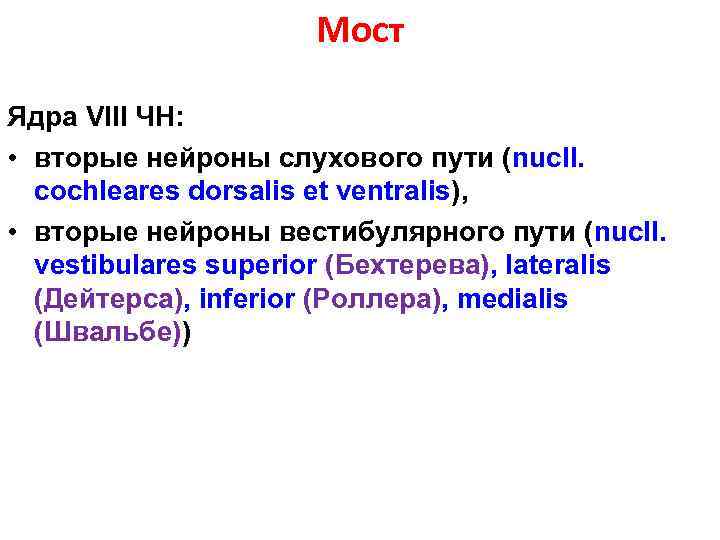 Мост

Ядра VIII ЧН:

• вторые нейроны слухового пути (nucll. cochleares dorsalis et ventralis),

• вторые нейроны вестибулярного пути (nucll. vestibulares superior (Бехтерева), lateralis (Дейтерса), inferior (Роллера), medialis (Швальбе))